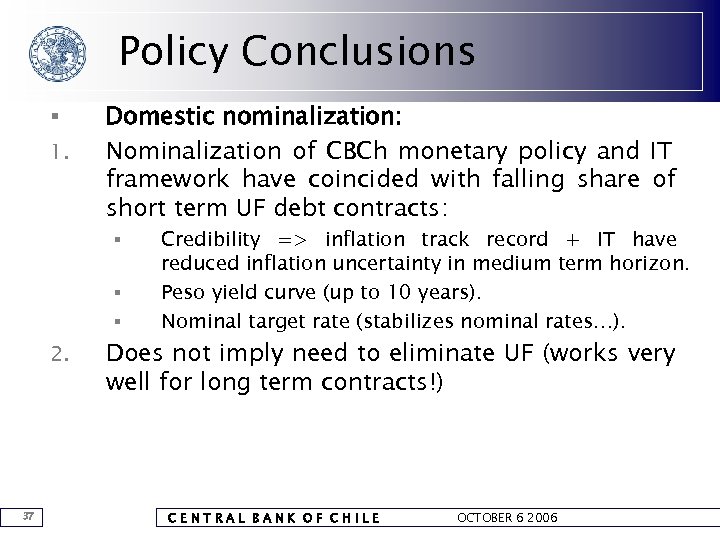 Policy Conclusions

▪ Domestic nominalization:

1. Nominalization of CBCh monetary policy and IT framework have coincided with falling share of short term UF debt contracts:

▪ Credibility => inflation track record + IT have reduced inflation uncertainty in medium term horizon.

▪ Peso yield curve (up to 10 years).

▪ Nominal target rate (stabilizes nominal rates…).

2. Does not imply need to eliminate UF (works very well for long term contracts!)

37

CENTRAL BANK OF CHILE

OCTOBER 6 2006